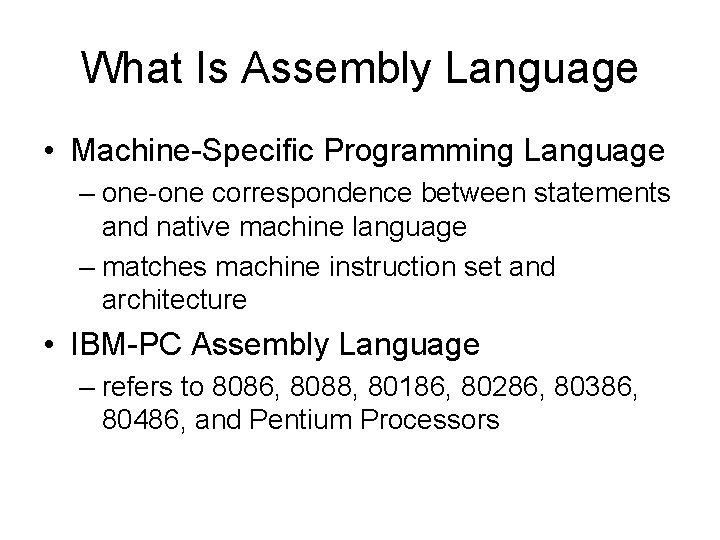 What Is Assembly Language

• Machine-Specific Programming Language
– one-one correspondence between statements and native machine language
– matches machine instruction set and architecture

• IBM-PC Assembly Language
– refers to 8086, 8088, 80186, 80286, 80386, 80486, and Pentium Processors